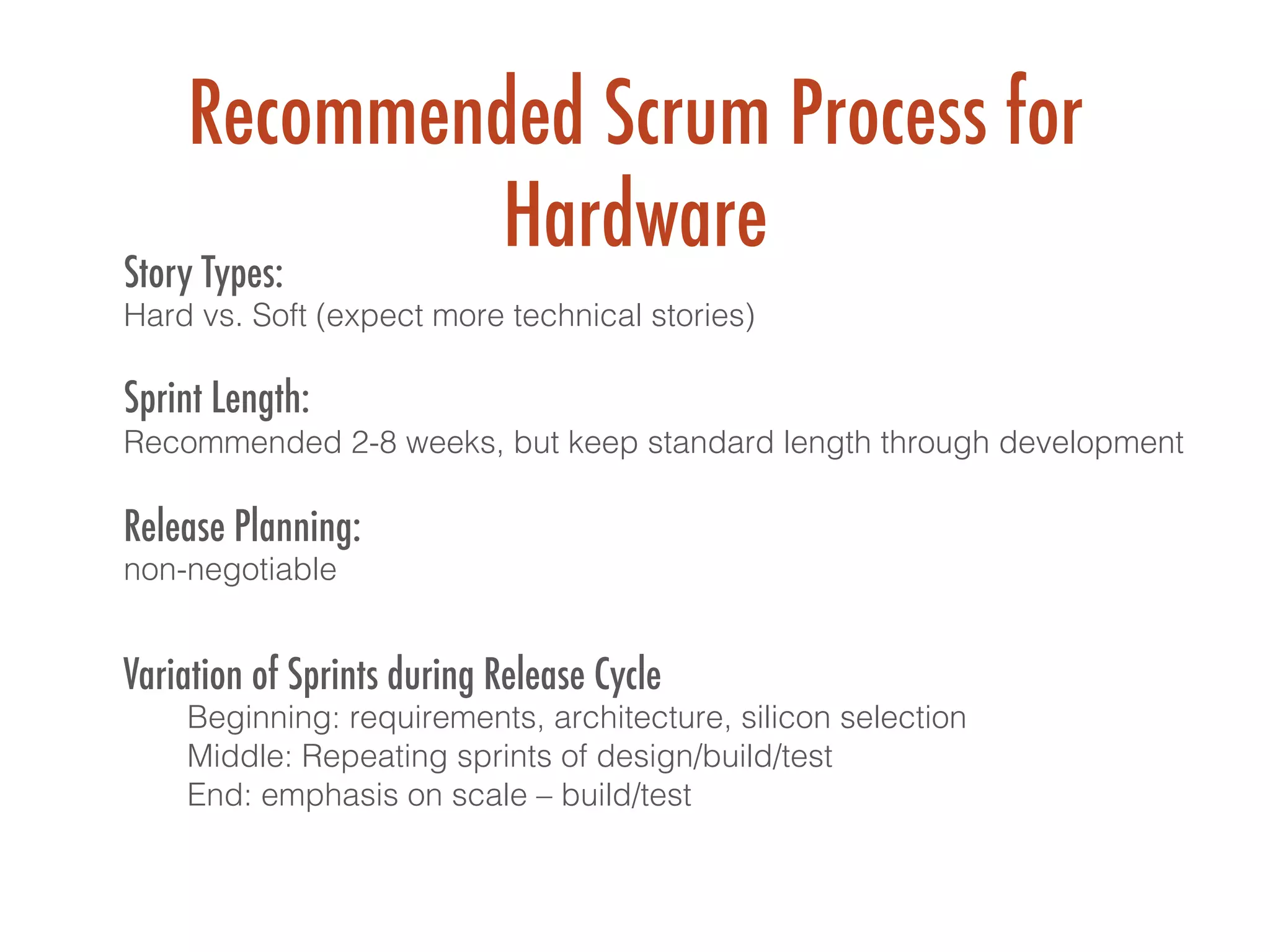 Recommended Scrum Process for Hardware

Story Types:
Hard vs. Soft (expect more technical stories)

Sprint Length:
Recommended 2-8 weeks, but keep standard length through development

Release Planning:
non-negotiable

Variation of Sprints during Release Cycle
Beginning: requirements, architecture, silicon selection
Middle: Repeating sprints of design/build/test
End: emphasis on scale – build/test